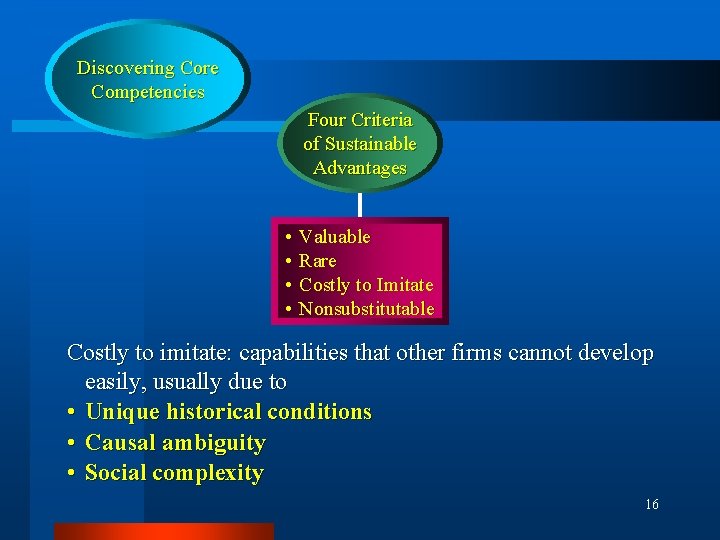 Discovering Core Competencies

Four Criteria of Sustainable Advantages

• Valuable
• Rare
• Costly to Imitate
• Nonsubstitutable

Costly to imitate: capabilities that other firms cannot develop easily, usually due to
• Unique historical conditions
• Causal ambiguity
• Social complexity

16